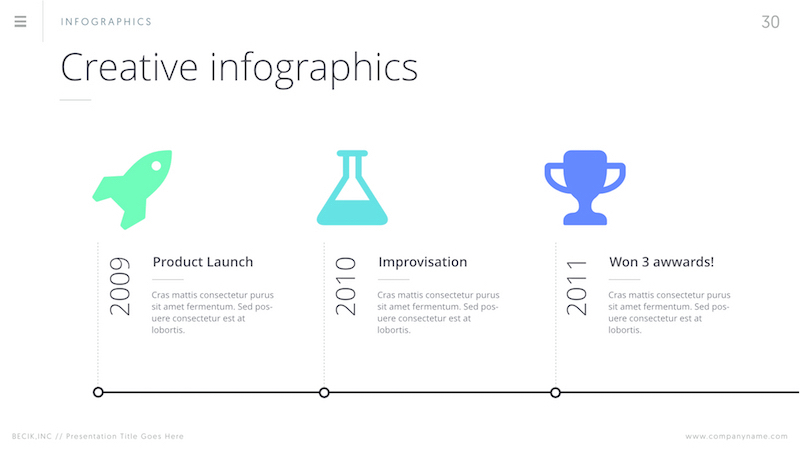 INFOGRAPHICS

30

Creative infographics

2009

Product Launch

Cras mattis consectetur purus sit amet fermentum. Sed posuere consectetur est at lobortis.

2010

Improvisation

Cras mattis consectetur purus sit amet fermentum. Sed posuere consectetur est at lobortis.

2011

Won 3 awwards!

Cras mattis consectetur purus sit amet fermentum. Sed posuere consectetur est at lobortis.

BECIK,INC // Presentation Title Goes Here

www.companyname.com